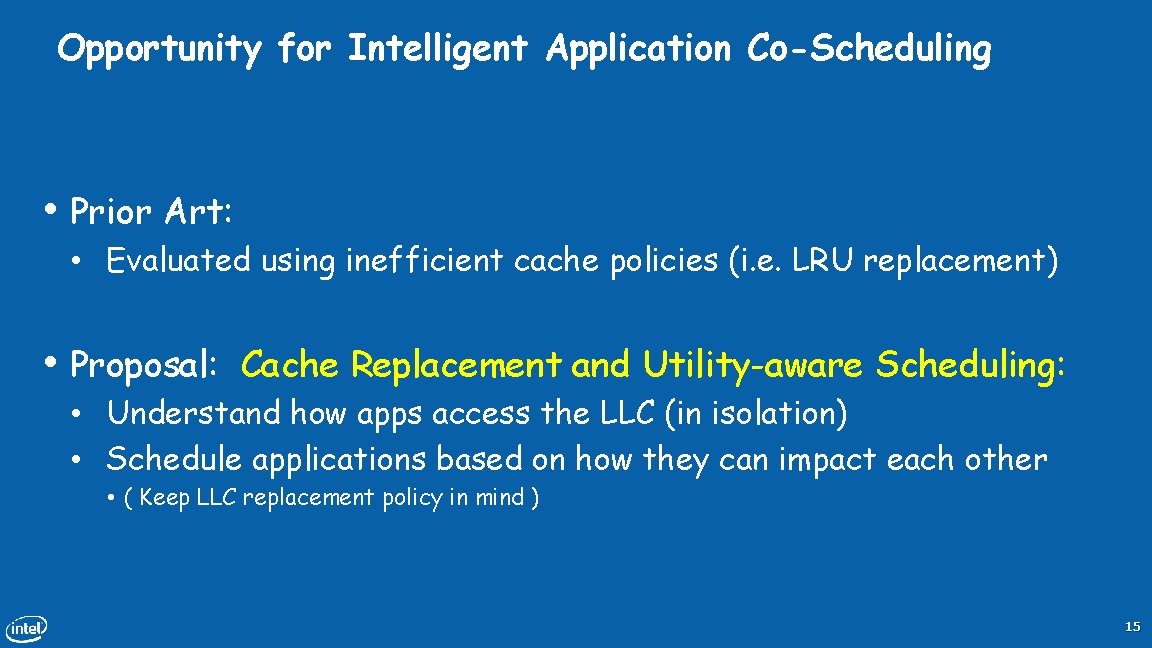 Opportunity for Intelligent Application Co-Scheduling

• Prior Art:
• Evaluated using inefficient cache policies (i.e. LRU replacement)

• Proposal: Cache Replacement and Utility-aware Scheduling:
• Understand how apps access the LLC (in isolation)
• Schedule applications based on how they can impact each other
• ( Keep LLC replacement policy in mind )

intel

15